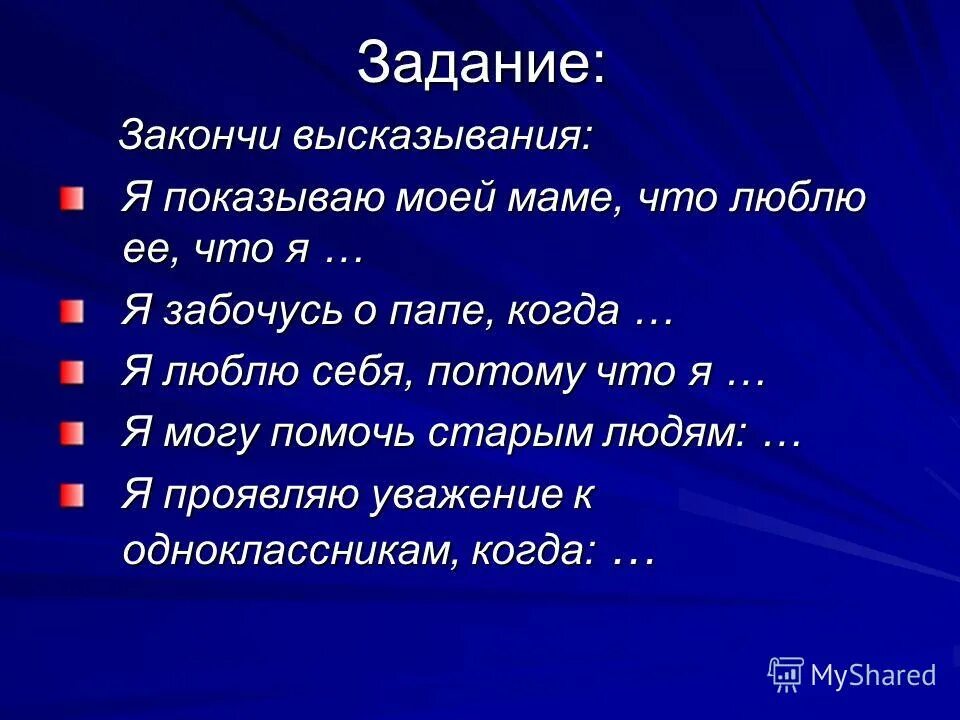 Задание:

Закончи высказывания:

Я показываю моей маме, что люблю ее, что я …

Я забочусь о папе, когда …

Я люблю себя, потому что я …

Я могу помочь старым людям: …

Я проявляю уважение к одноклассникам, когда: …

MyShared